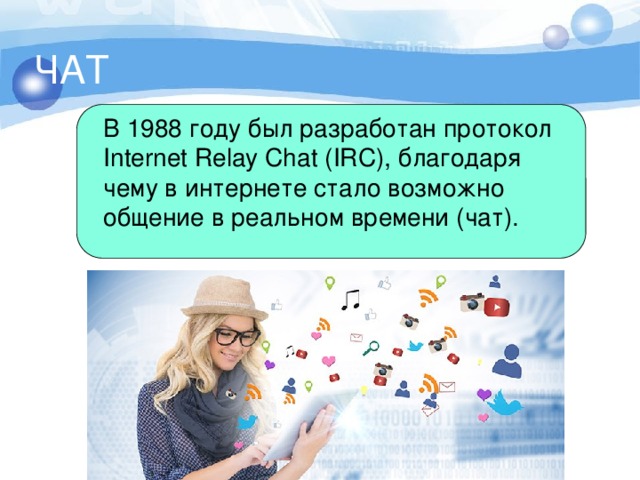 ЧАТ

В 1988 году был разработан протокол Internet Relay Chat (IRC), благодаря чему в интернете стало возможно общение в реальном времени (чат).